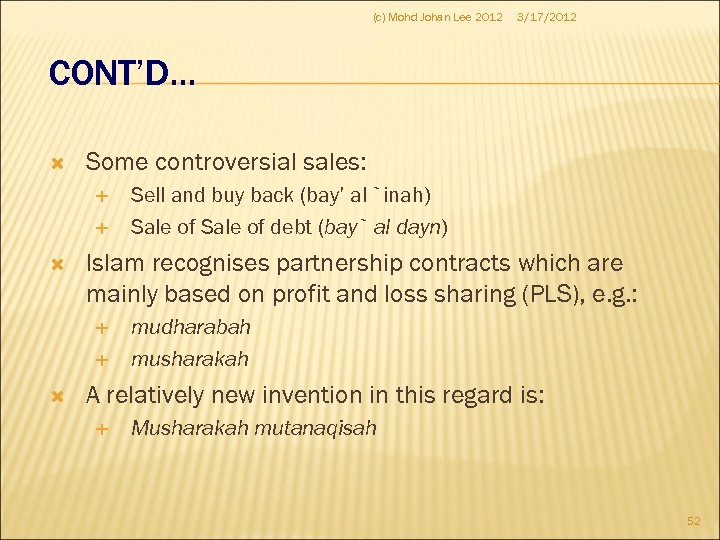 (c) Mohd Johan Lee 2012 3/17/2012

CONT'D…

Some controversial sales:

Sell and buy back (bay' al `inah)

Sale of Sale of debt (bay` al dayn)

Islam recognises partnership contracts which are mainly based on profit and loss sharing (PLS), e.g.:

mudharabah

musharakah

A relatively new invention in this regard is:

Musharakah mutanaqisah

52